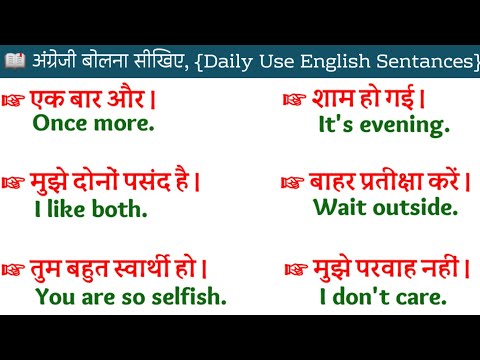 📖 अंग्रेजी बोलना सीखिए, {Daily Use English Sentances}

☞ एक बार और।
Once more.

☞ मुझे दोनों पसंद है।
I like both.

☞ तुम बहुत स्वार्थी हो।
You are so selfish.

☞ शाम हो गई।
It's evening.

☞ बाहर प्रतीक्षा करें।
Wait outside.

☞ मुझे परवाह नहीं।
I don't care.